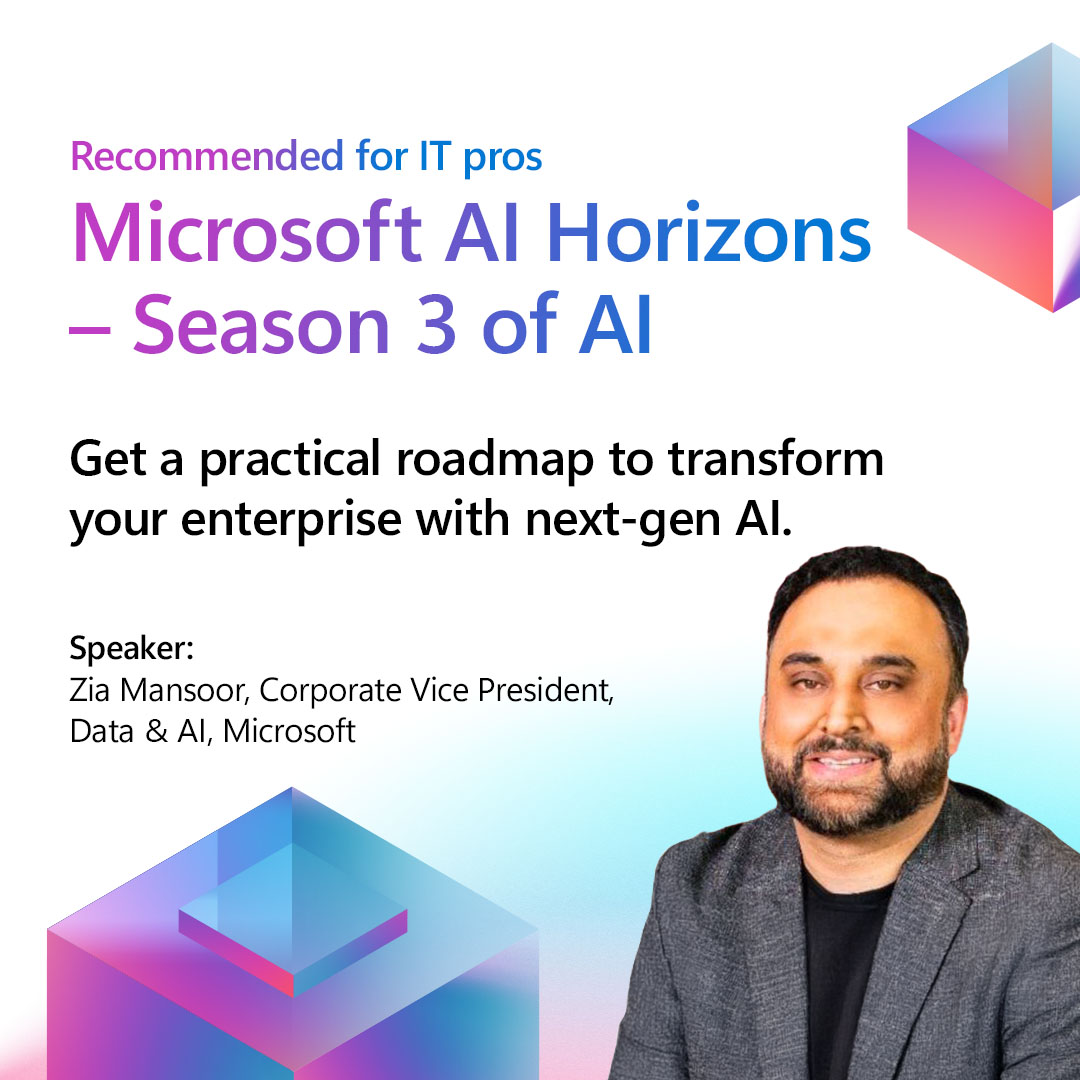 Recommended for IT pros

Microsoft AI Horizons – Season 3 of AI

Get a practical roadmap to transform your enterprise with next-gen AI.

Speaker:
Zia Mansoor, Corporate Vice President, Data & AI, Microsoft